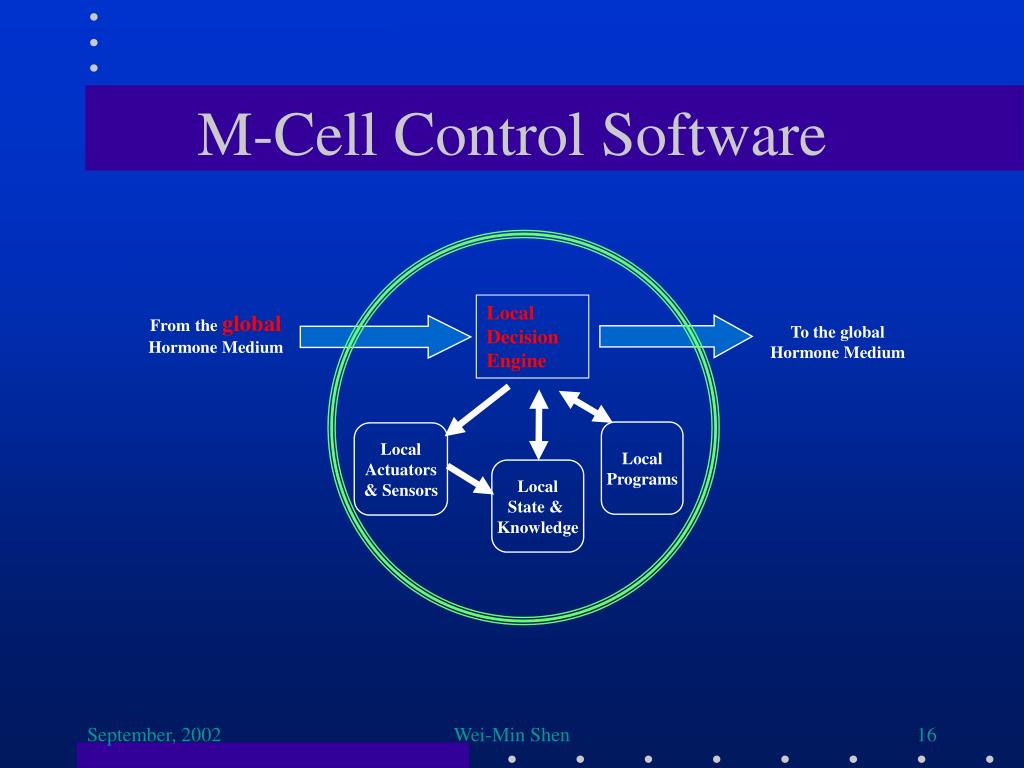 M-Cell Control Software

From the global Hormone Medium

Local Decision Engine

To the global Hormone Medium

Local Actuators & Sensors

Local State & Knowledge

Local Programs

September, 2002

Wei-Min Shen

16